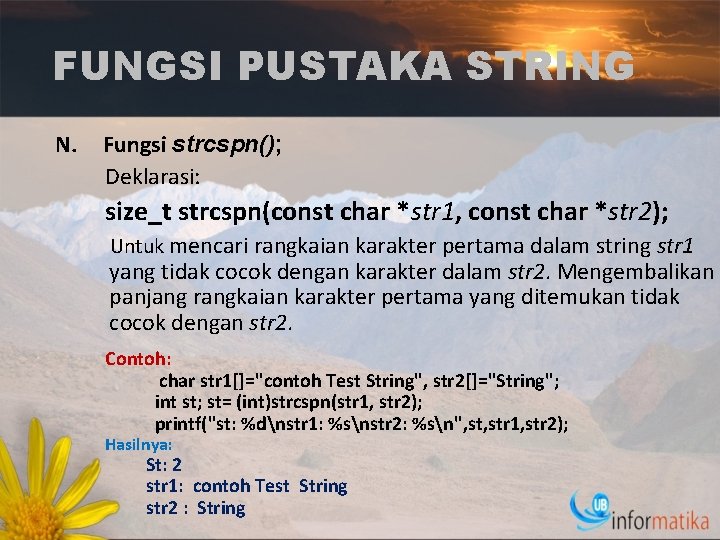 FUNGSI PUSTAKA STRING

N. Fungsi strcspn();

Deklarasi:

size_t strcspn(const char *str1, const char *str2);

Untuk mencari rangkaian karakter pertama dalam string str1 yang tidak cocok dengan karakter dalam str2. Mengembalikan panjang rangkaian karakter pertama yang ditemukan tidak cocok dengan str2.

Contoh:

char str1[]="contoh Test String", str2[]="String";
int st; st= (int)strcspn(str1, str2);
printf("st: %d\nstr1: %s\nstr2: %s\n",st,str1,str2);

Hasilnya:

St: 2
str1: contoh Test String
str2 : String

UB informatika